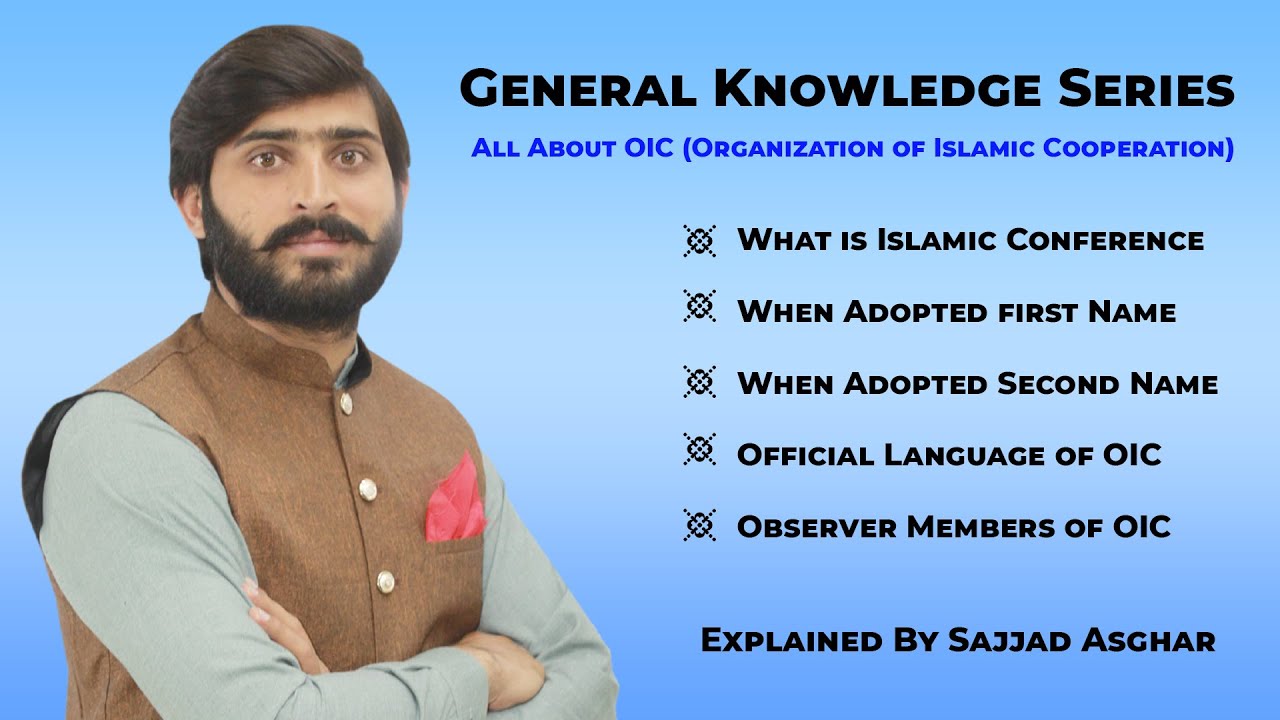 General Knowledge Series

All About OIC (Organization of Islamic Cooperation)

What is Islamic Conference

When Adopted first Name

When Adopted Second Name

Official Language of OIC

Observer Members of OIC

Explained By Sajjad Asghar